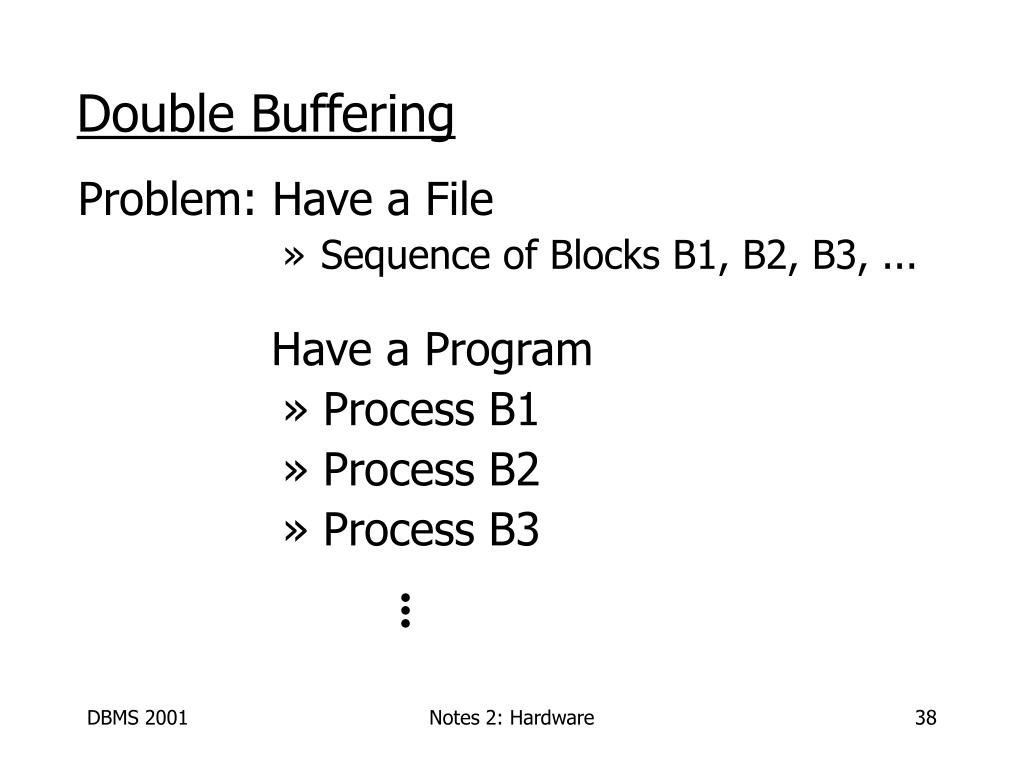 Double Buffering

Problem: Have a File

» Sequence of Blocks B1, B2, B3, ...

Have a Program

» Process B1

» Process B2

» Process B3

⋮

DBMS 2001

Notes 2: Hardware

38